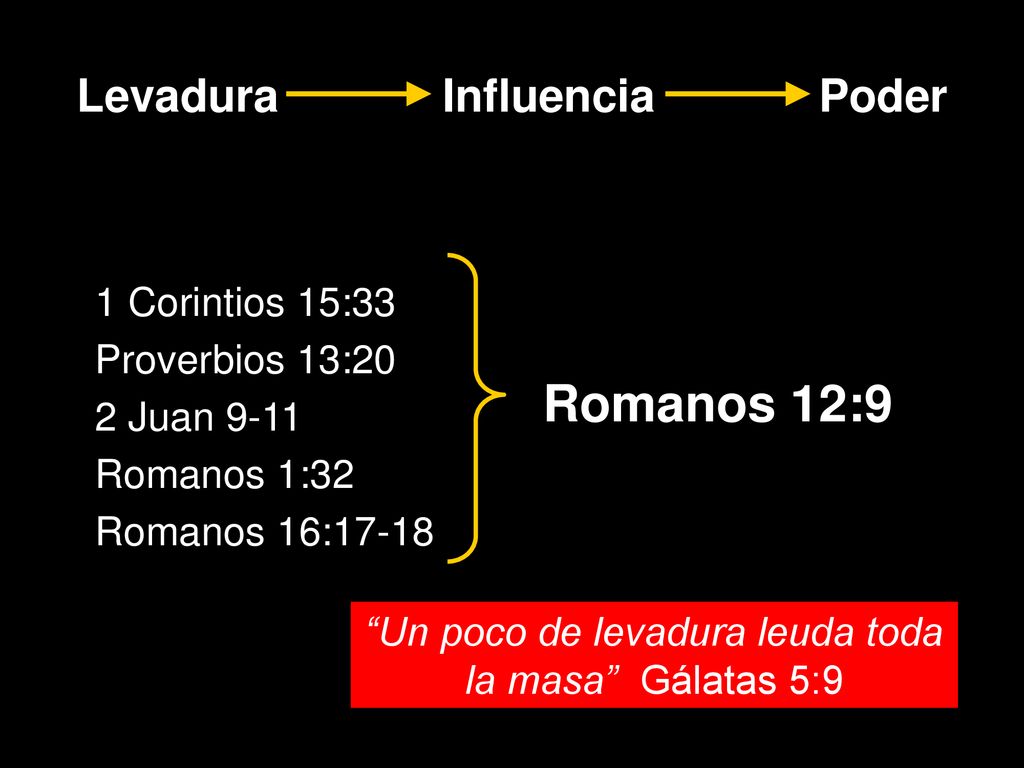 Levadura Influencia Poder

1 Corintios 15:33
Proverbios 13:20
2 Juan 9-11
Romanos 1:32
Romanos 16:17-18

Romanos 12:9

“Un poco de levadura leuda toda la masa” Gálatas 5:9